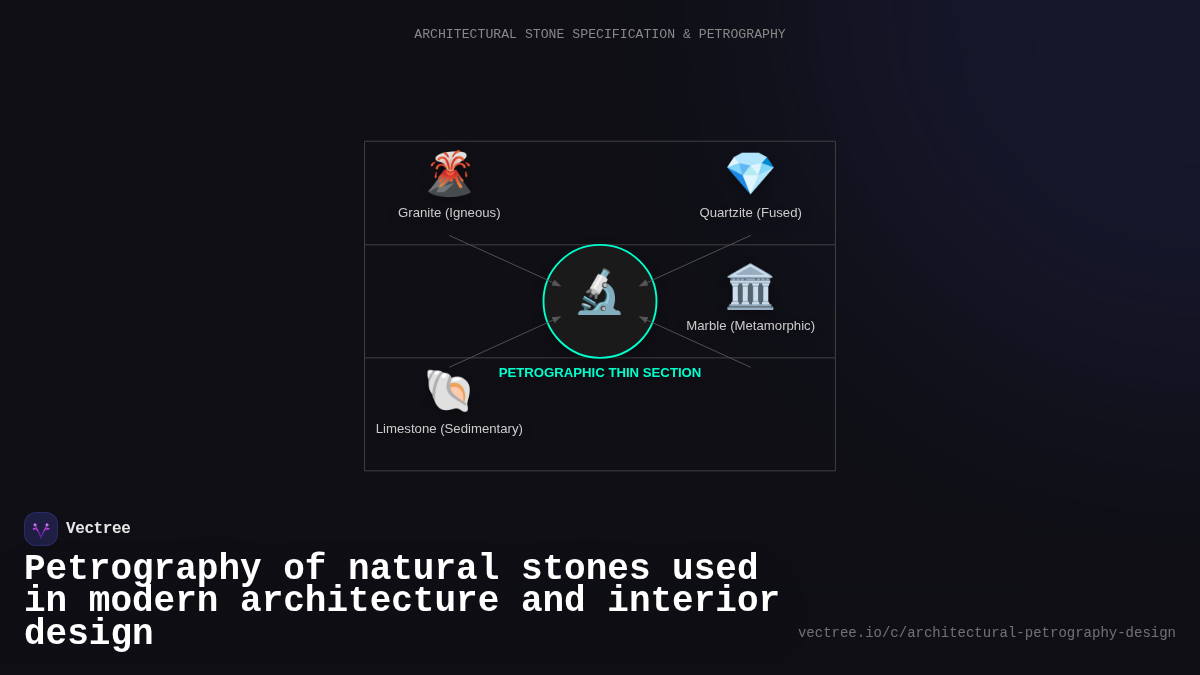 ARCHITECTURAL STONE SPECIFICATION & PETROGRAPHY

Granite (Igneous)

Quartzite (Fused)

Marble (Metamorphic)

PETROGRAPHIC THIN SECTION

Limestone (Sedimentary)

Vectree

Petrography of natural stones used in modern architecture and interior design

vectree.io/c/architectural-petrography-design